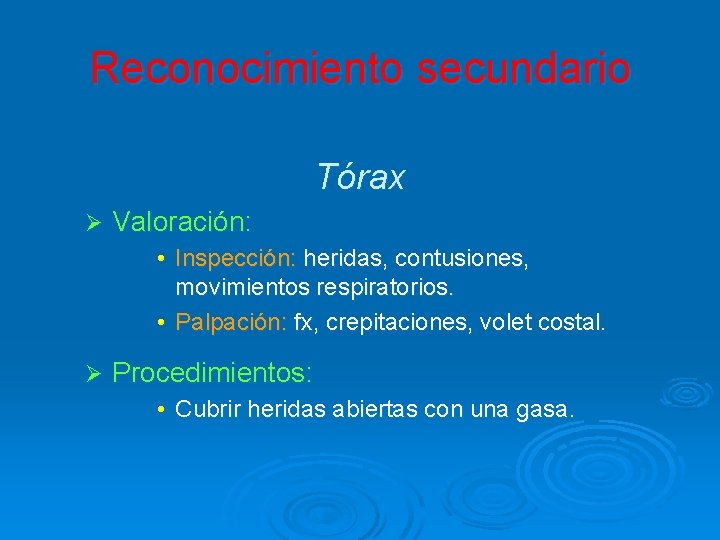 Reconocimiento secundario

Tórax

➢ Valoración:

• Inspección: heridas, contusiones, movimientos respiratorios.

• Palpación: fx, crepitaciones, volet costal.

➢ Procedimientos:

• Cubrir heridas abiertas con una gasa.